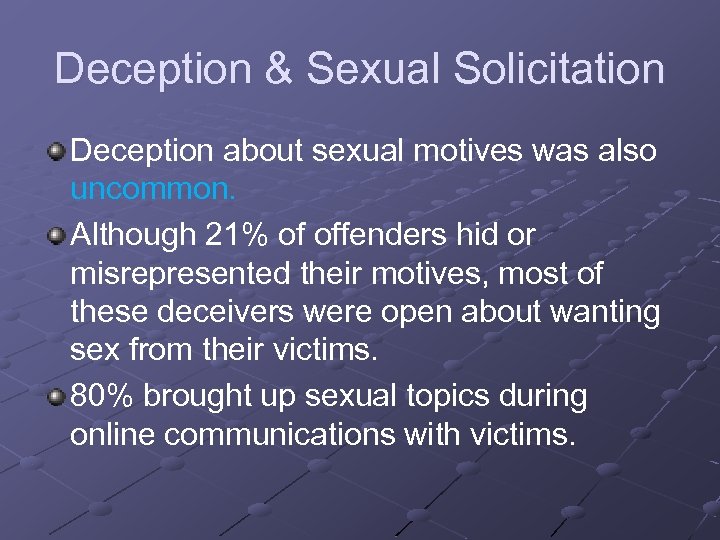 Deception & Sexual Solicitation

Deception about sexual motives was also uncommon.

Although 21% of offenders hid or misrepresented their motives, most of these deceivers were open about wanting sex from their victims.

80% brought up sexual topics during online communications with victims.